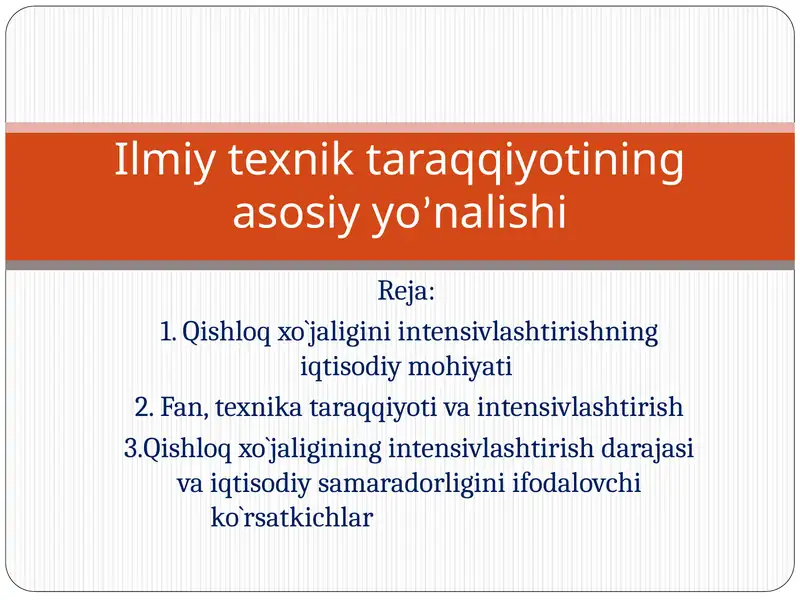 Ilmiy texnik taraqqiyotining asosiy yo’nalishi

Reja:

1. Qishloq xo`jaligini intensivlashtirishning iqtisodiy mohiyati

2. Fan, texnika taraqqiyoti va intensivlashtirish

3.Qishloq xo`jaligining intensivlashtirish darajasi va iqtisodiy samaradorligini ifodalovchi ko`rsatkichlar